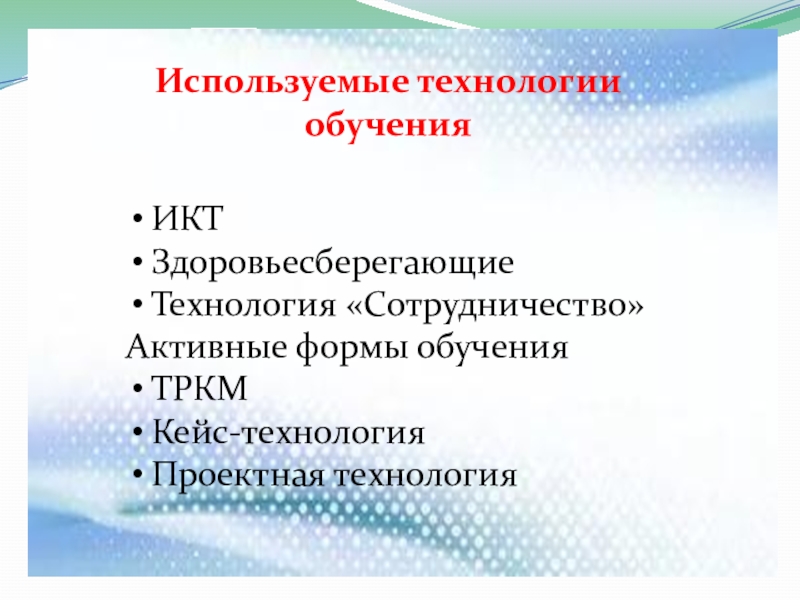 Используемые технологии обучения

• ИКТ
• Здоровьесберегающие
• Технология «Сотрудничество»
Активные формы обучения
• ТРКМ
• Кейс-технология
• Проектная технология